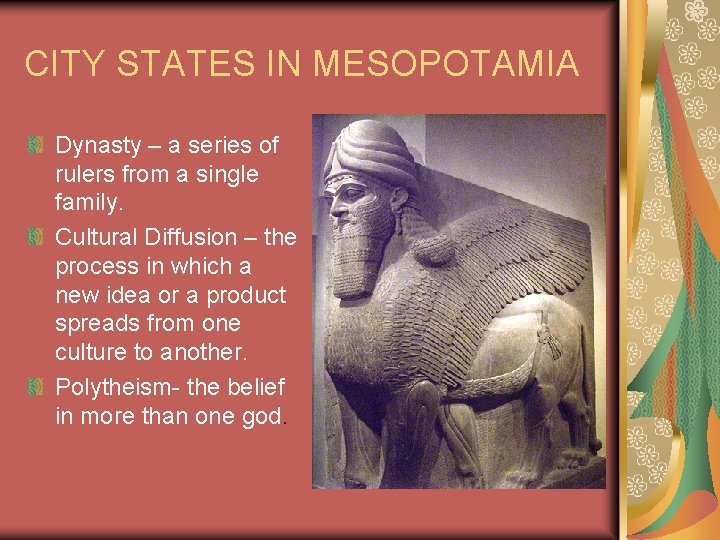 CITY STATES IN MESOPOTAMIA

Dynasty – a series of rulers from a single family.

Cultural Diffusion – the process in which a new idea or a product spreads from one culture to another.

Polytheism- the belief in more than one god.